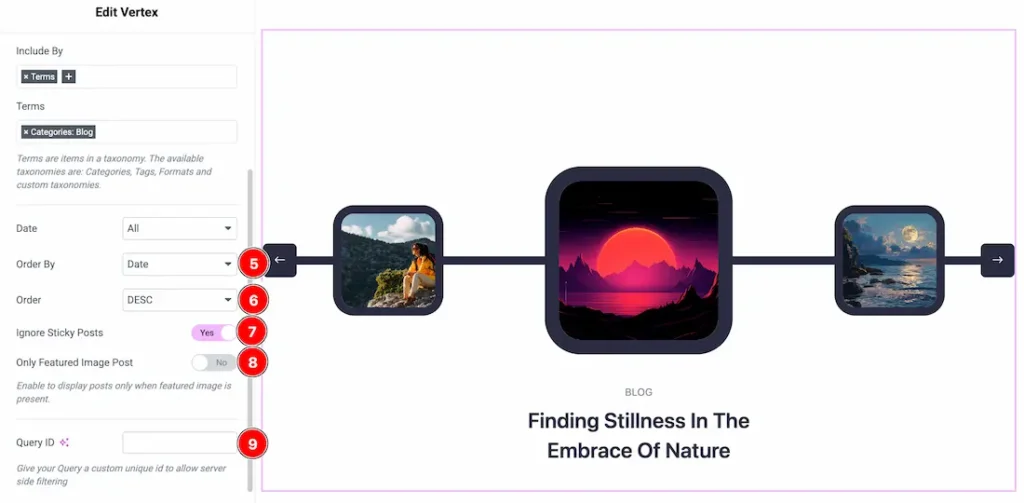 Edit Vertex

Include By

× Terms +

Terms

× Categories: Blog

Terms are items in a taxonomy. The available taxonomies are: Categories, Tags, Formats and custom taxonomies.

Date All

Order By Date 5

Order DESC 6

Ignore Sticky Posts Yes 7

Only Featured Image Post No 8

Enable to display posts only when featured image is present.

Query ID 9

Give your Query a custom unique id to allow server side filtering

←

→

BLOG

Finding Stillness In The Embrace Of Nature